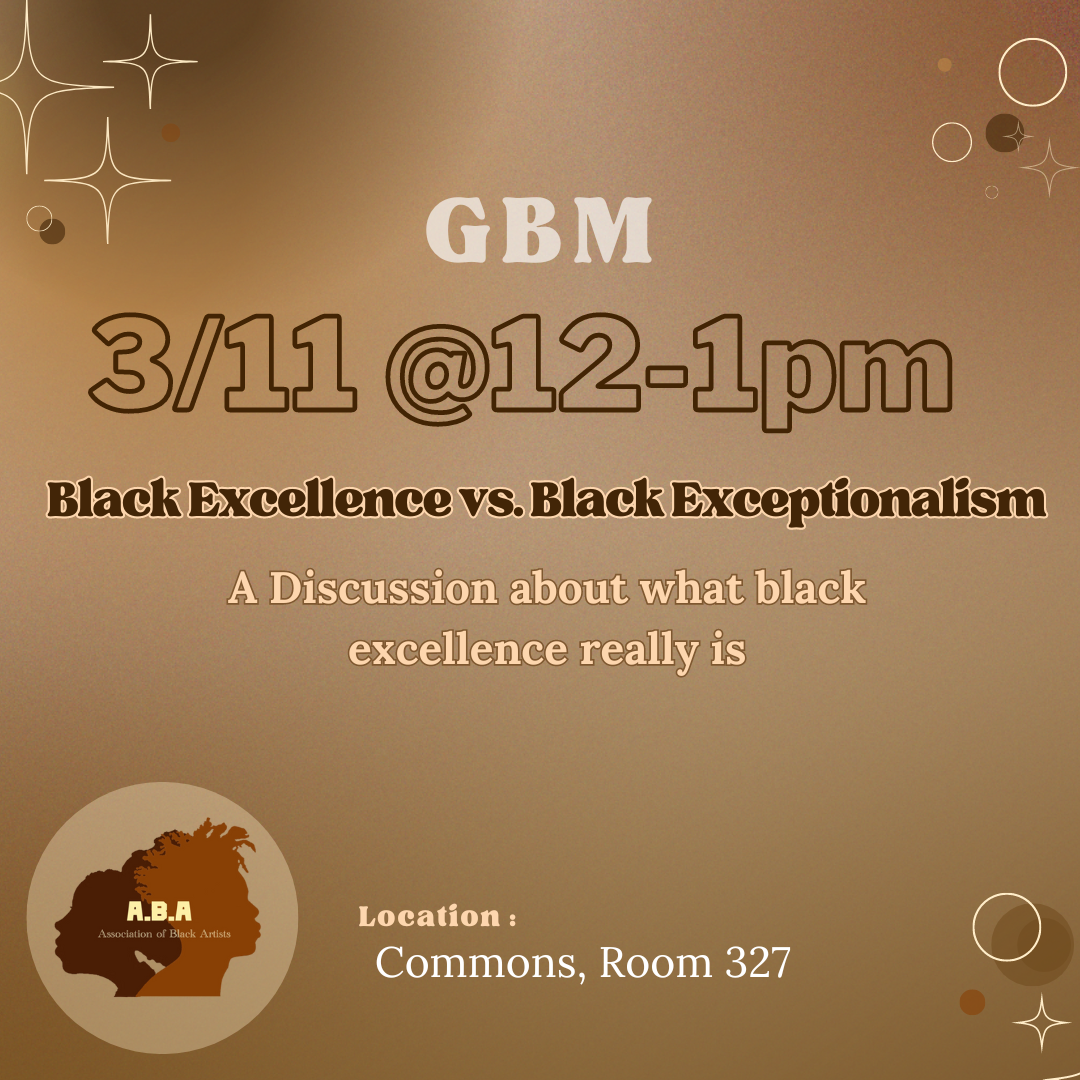 GBM

3/11 @12-1pm

Black Excellence vs. Black Exceptionalism

A Discussion about what black excellence really is

A.B.A
Association of Black Artists

Location :
Commons, Room 327